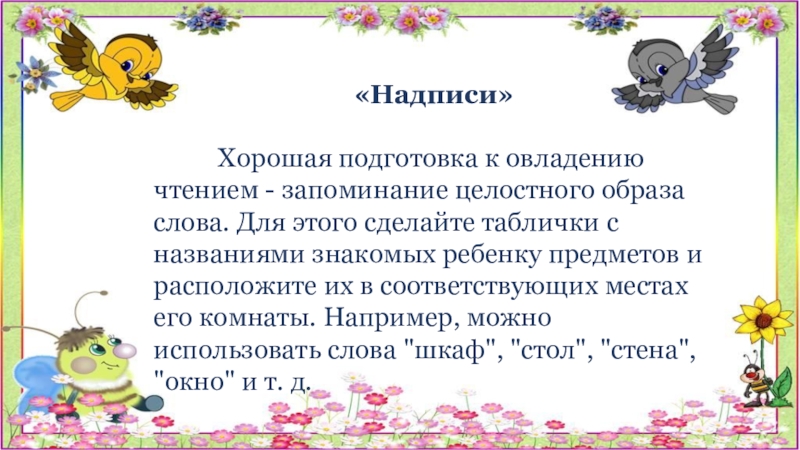 «Надписи»

Хорошая подготовка к овладению чтением - запоминание целостного образа слова. Для этого сделайте таблички с названиями знакомых ребенку предметов и расположите их в соответствующих местах его комнаты. Например, можно использовать слова "шкаф", "стол", "стена", "окно" и т. д.